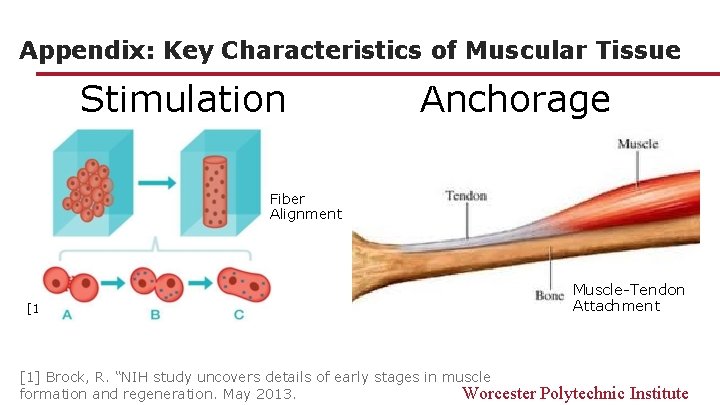 Appendix: Key Characteristics of Muscular Tissue

Stimulation

Fiber Alignment

[1

A

B

C

Anchorage

Muscle

Tendon

Bone

Muscle-Tendon Attachment

[1] Brock, R. "NIH study uncovers details of early stages in muscle formation and regeneration. May 2013.

Worcester Polytechnic Institute